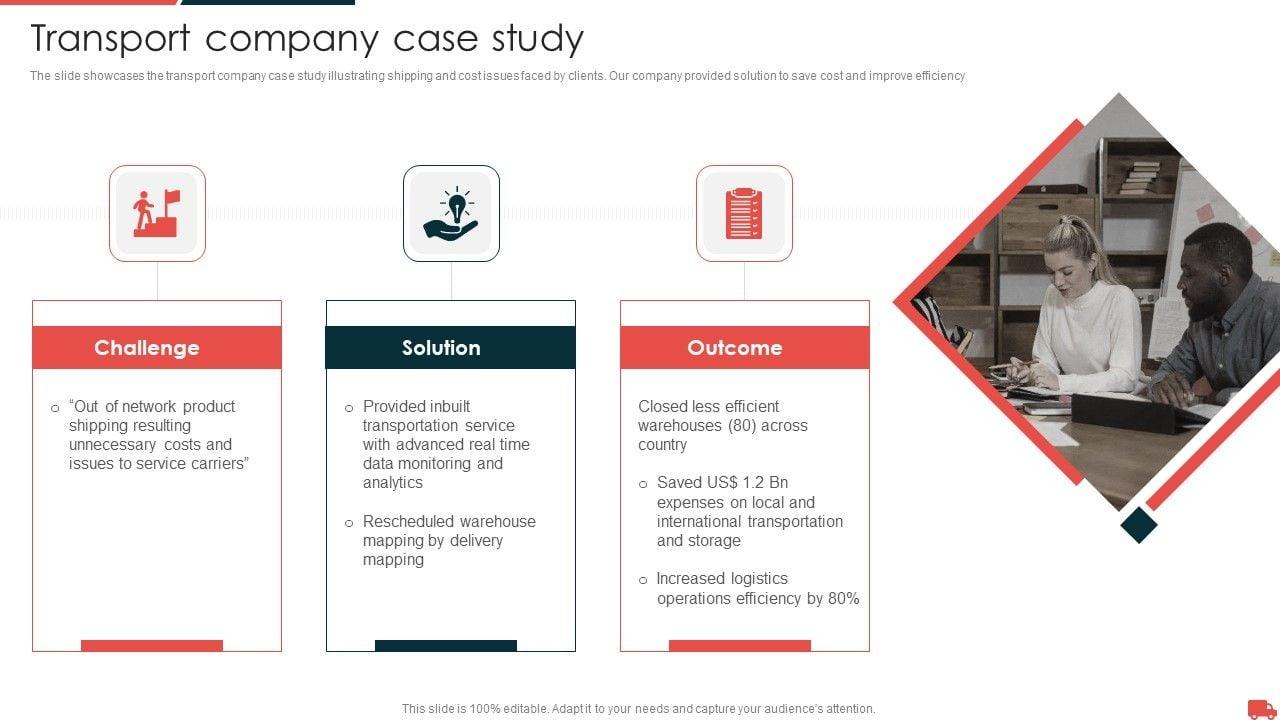 Transport company case study

The slide showcases the transport company case study illustrating shipping and cost issues faced by clients. Our company provided solution to save cost and improve efficiency

Challenge

o "Out of network product shipping resulting unnecessary costs and issues to service carriers"

Solution

o Provided inbuilt transportation service with advanced real time data monitoring and analytics

o Rescheduled warehouse mapping by delivery mapping

Outcome

Closed less efficient warehouses (80) across country

o Saved US$ 1.2 Bn expenses on local and international transportation and storage

o Increased logistics operations efficiency by 80%

This slide is 100% editable. Adapt it to your needs and capture your audience's attention.